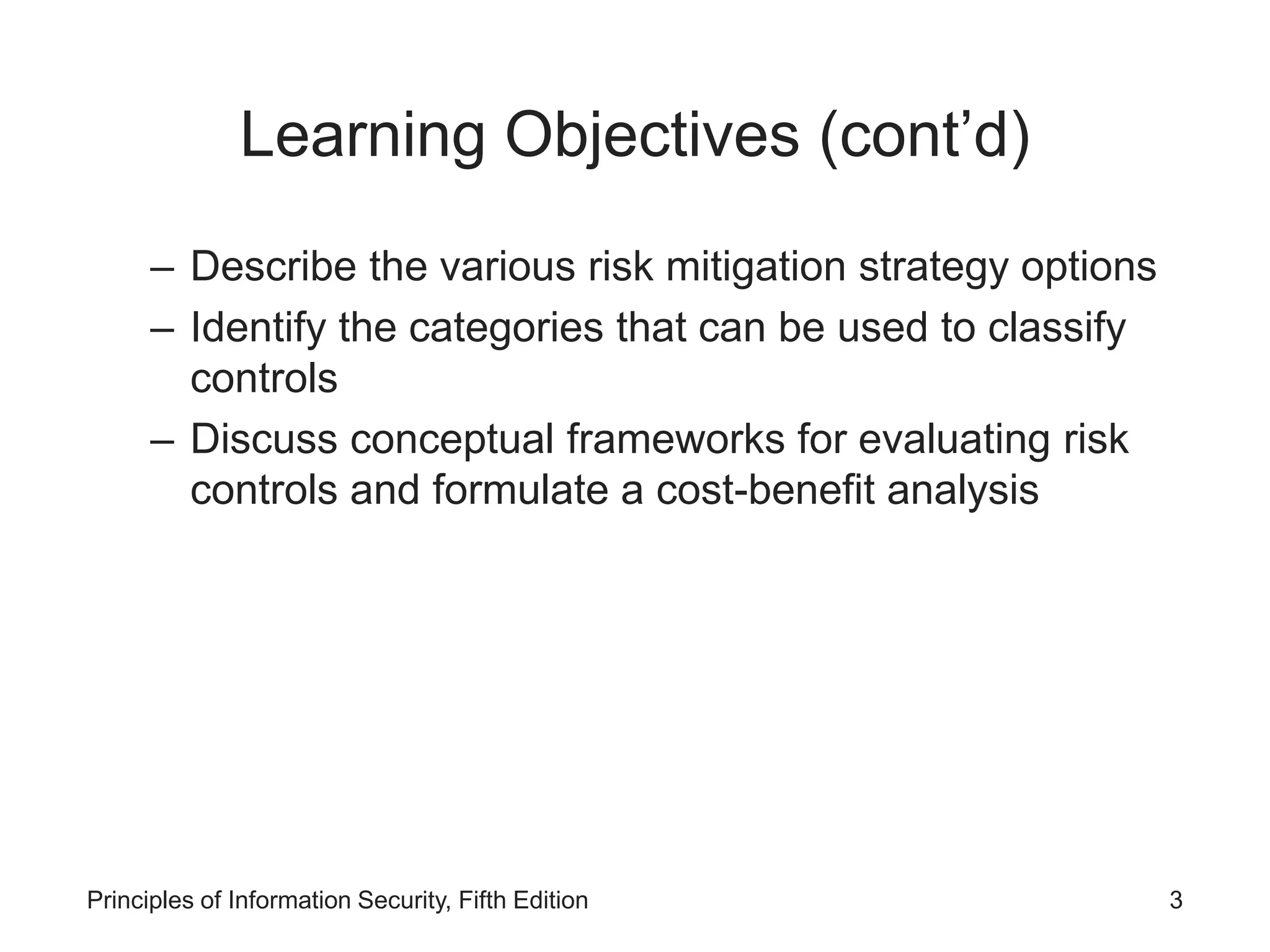 Learning Objectives (cont’d)

– Describe the various risk mitigation strategy options

– Identify the categories that can be used to classify controls

– Discuss conceptual frameworks for evaluating risk controls and formulate a cost-benefit analysis

Principles of Information Security, Fifth Edition

3